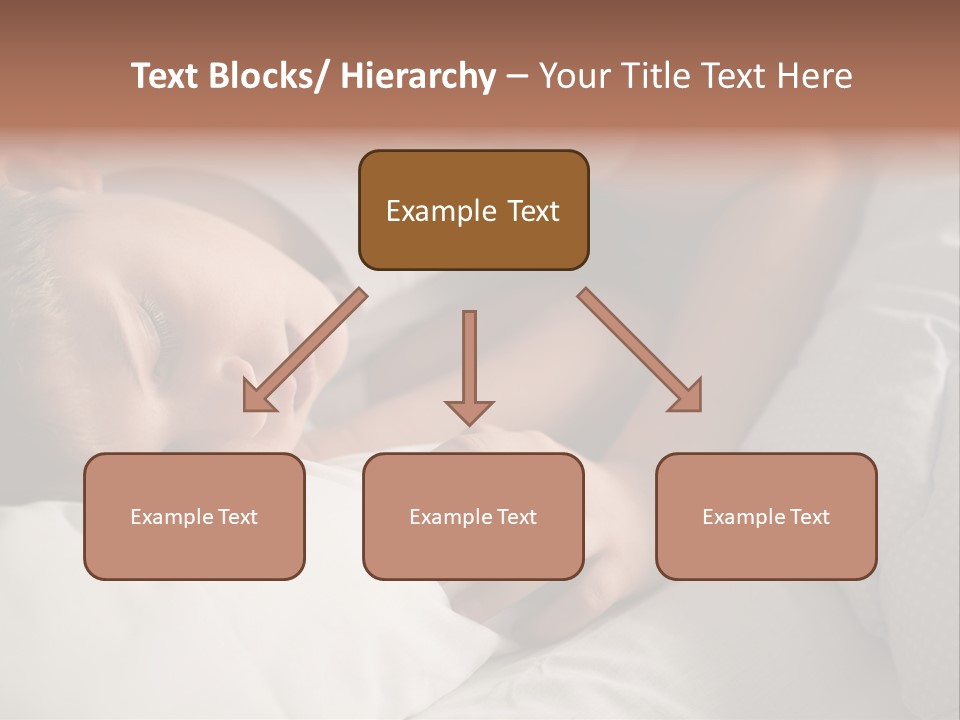 Text Blocks/ Hierarchy – Your Title Text Here

Example Text

Example Text

Example Text

Example Text